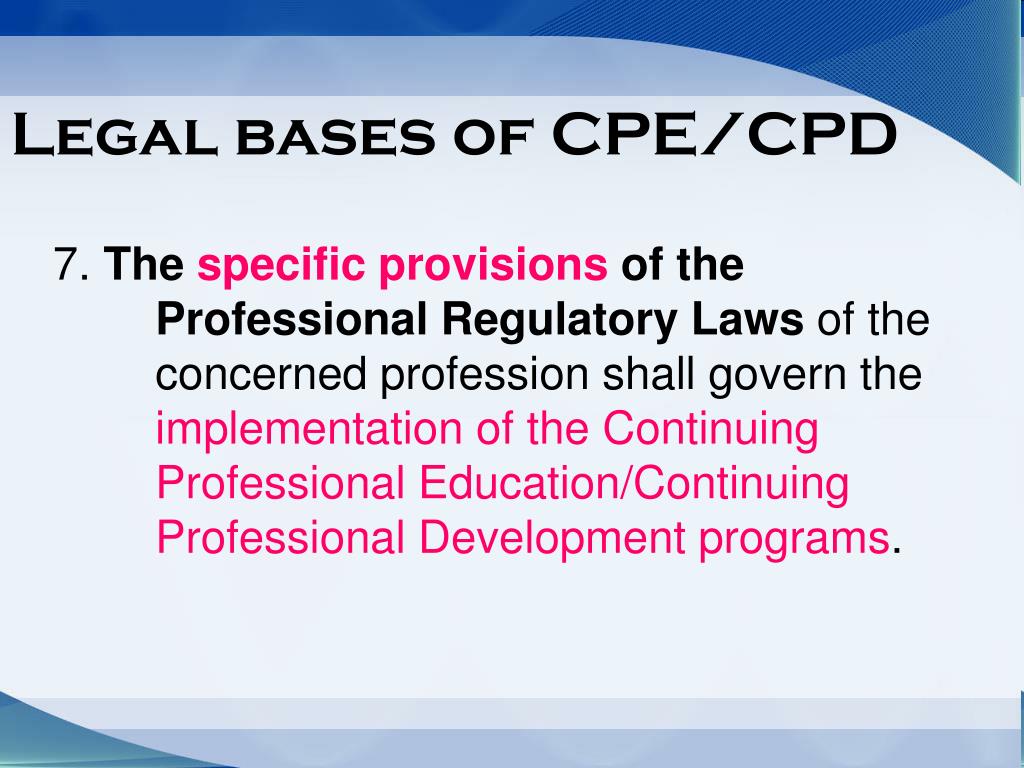 Legal bases of CPE/CPD

7. The specific provisions of the Professional Regulatory Laws of the concerned profession shall govern the implementation of the Continuing Professional Education/Continuing Professional Development programs.